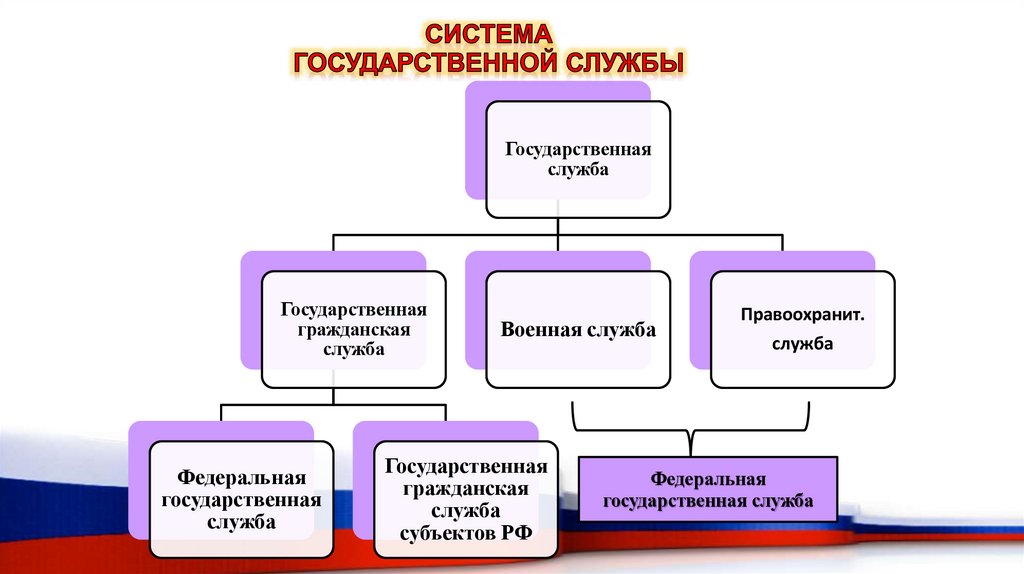 СИСТЕМА
ГОСУДАРСТВЕННОЙ СЛУЖБЫ

Государственная служба

Государственная гражданская служба

Военная служба

Правоохранит. служба

Федеральная государственная служба

Государственная гражданская служба субъектов РФ

Федеральная государственная служба